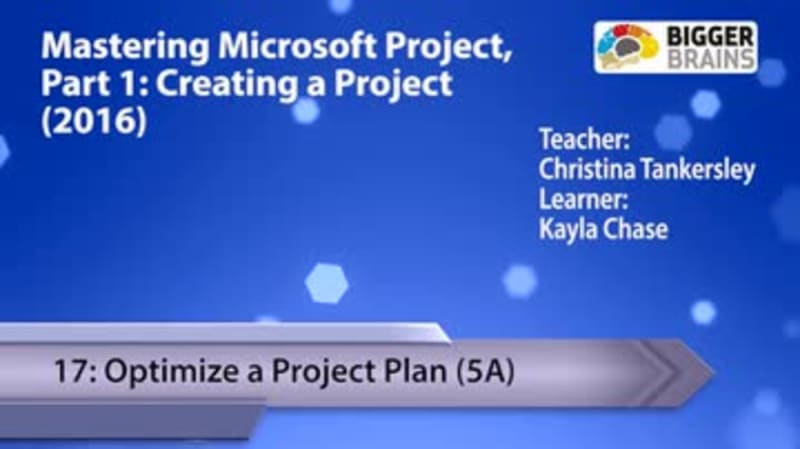 Mastering Microsoft Project, Part 1: Creating a Project (2016)

BIGGER BRAINS

Teacher:
Christina Tankersley
Learner:
Kayla Chase

17: Optimize a Project Plan (5A)